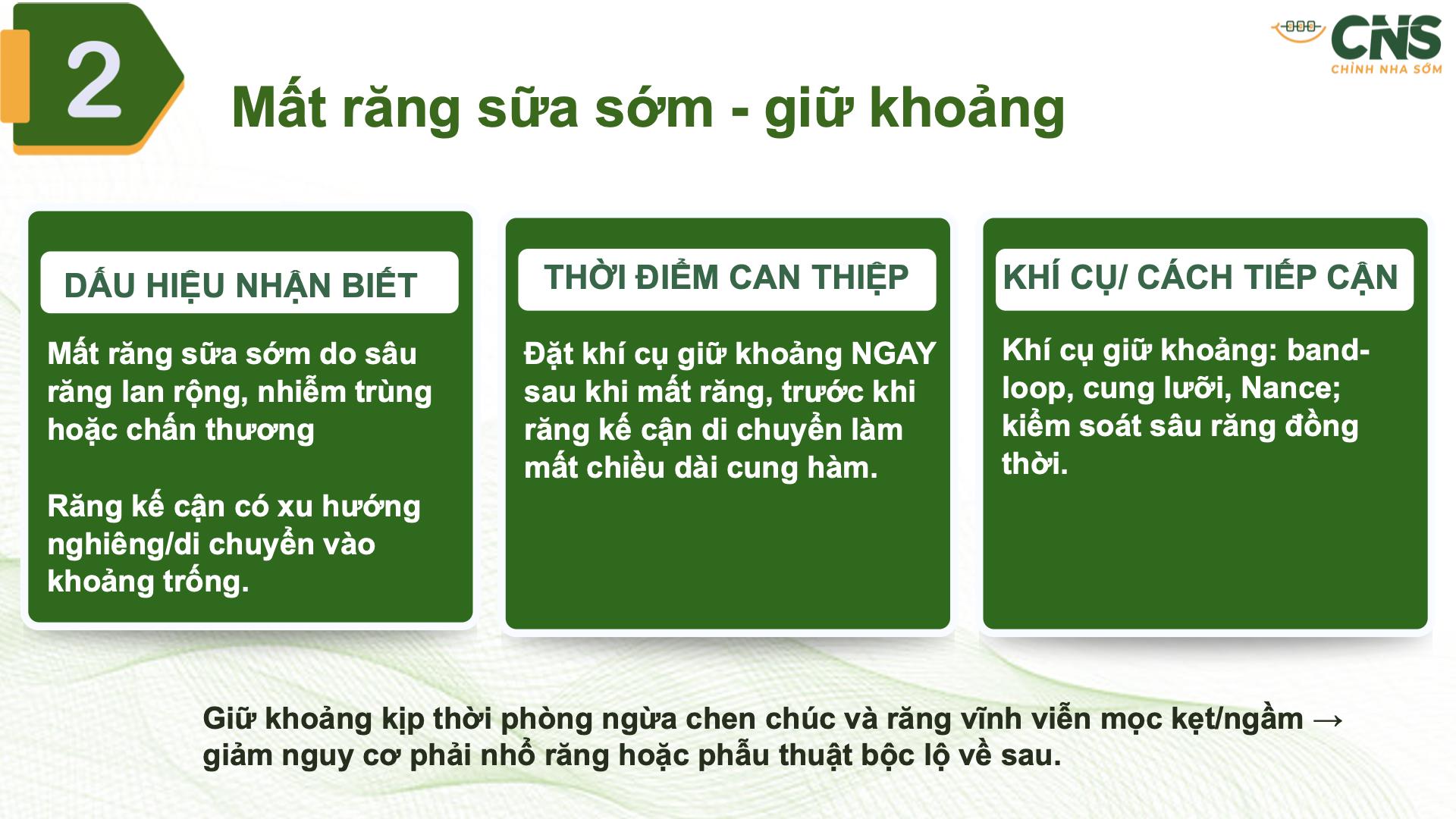 2

CNS
CHỈNH NHA SỚM

Mất răng sữa sớm - giữ khoảng

DẤU HIỆU NHẬN BIẾT

Mất răng sữa sớm do sâu răng lan rộng, nhiễm trùng hoặc chấn thương

Răng kế cận có xu hướng nghiêng/di chuyển vào khoảng trống.

THỜI ĐIỂM CAN THIỆP

Đặt khí cụ giữ khoảng NGAY sau khi mất răng, trước khi răng kế cận di chuyển làm mất chiều dài cung hàm.

KHÍ CỤ/ CÁCH TIẾP CẬN

Khí cụ giữ khoảng: band-loop, cung lưỡi, Nance; kiểm soát sâu răng đồng thời.

Giữ khoảng kịp thời phòng ngừa chen chúc và răng vĩnh viễn mọc kẹt/ngầm → giảm nguy cơ phải nhổ răng hoặc phẫu thuật bộc lộ về sau.